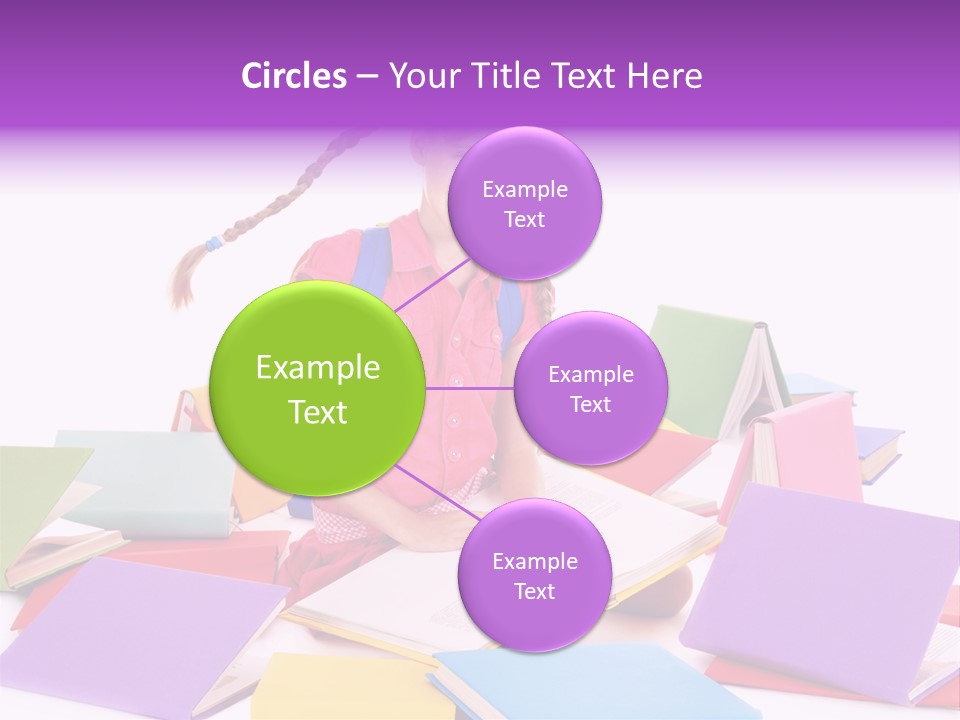 Circles – Your Title Text Here

Example Text

Example Text

Example Text

Example Text